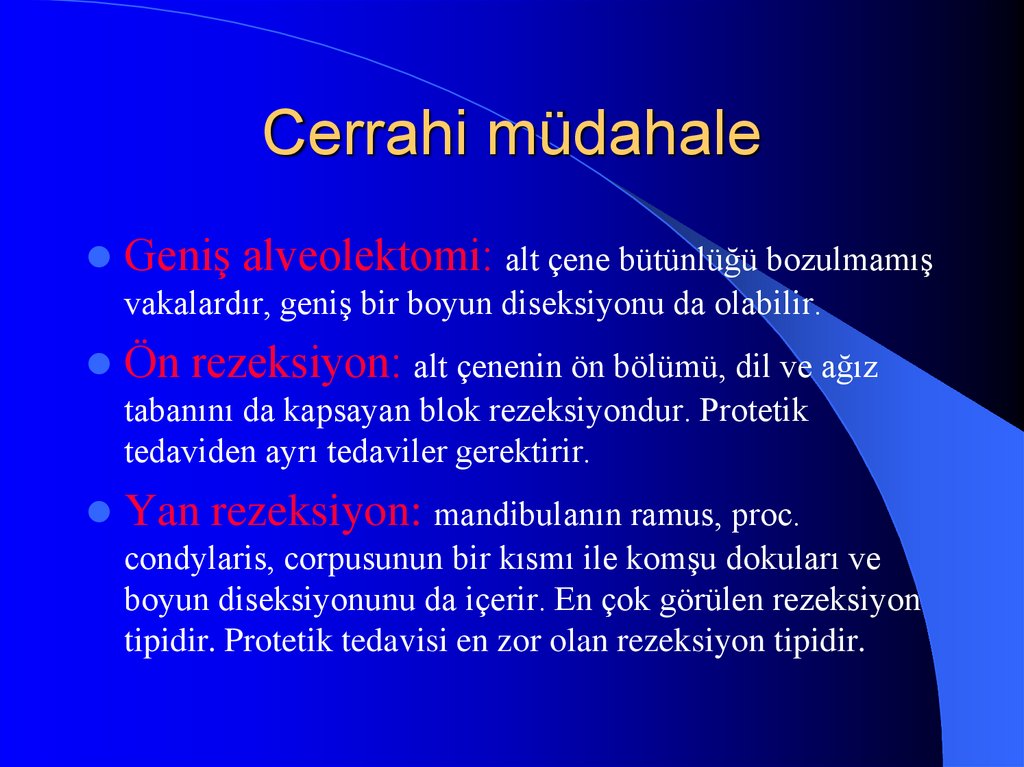 Cerrahi müdahale

Geniş alveolektomi: alt çene bütünlüğü bozulmamış vakalardır, geniş bir boyun diseksiyonu da olabilir.

Ön rezeksiyon: alt çenenin ön bölümü, dil ve ağız tabanını da kapsayan blok rezeksiyondur. Protetik tedaviden ayrı tedaviler gerektirir.

Yan rezeksiyon: mandibulanın ramus, proc. condylaris, corpusunun bir kısmı ile komşu dokuları ve boyun diseksiyonunu da içerir. En çok görülen rezeksiyon tipidir. Protetik tedavisi en zor olan rezeksiyon tipidir.